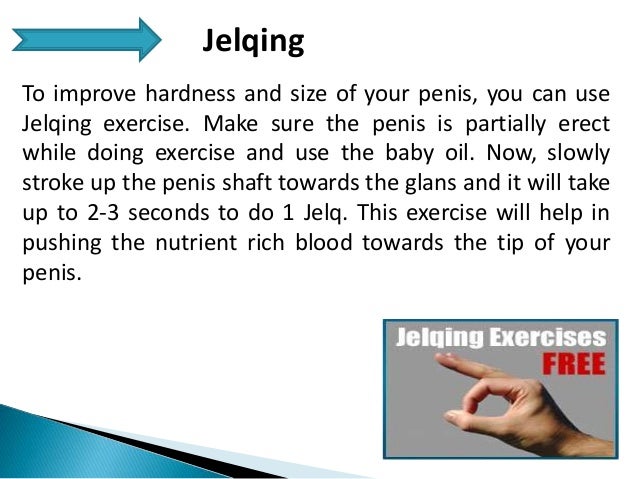 Jelqing

To improve hardness and size of your penis, you can use Jelqing exercise. Make sure the penis is partially erect while doing exercise and use the baby oil. Now, slowly stroke up the penis shaft towards the glans and it will take up to 2-3 seconds to do 1 Jelq. This exercise will help in pushing the nutrient rich blood towards the tip of your penis.

Jelqing Exercises FREE